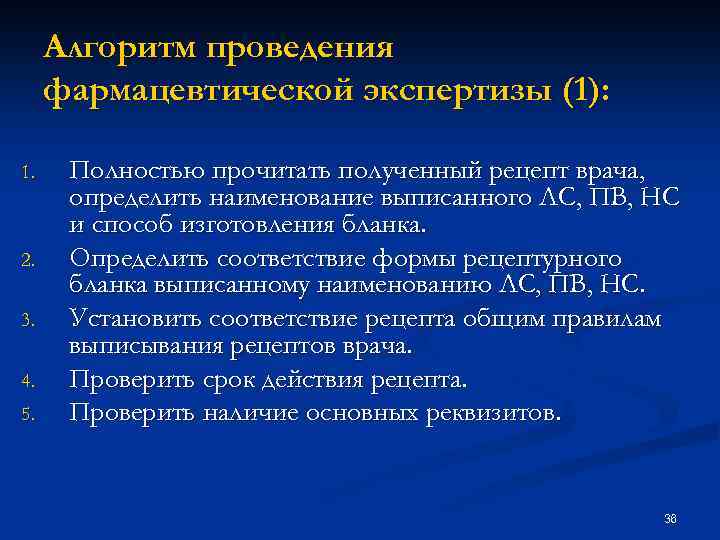 Алгоритм проведения фармацевтической экспертизы (1):

1. Полностью прочитать полученный рецепт врача, определить наименование выписанного ЛС, ПВ, НС и способ изготовления бланка.
2. Определить соответствие формы рецептурного бланка выписанному наименованию ЛС, ПВ, НС.
3. Установить соответствие рецепта общим правилам выписывания рецептов врача.
4. Проверить срок действия рецепта.
5. Проверить наличие основных реквизитов.

36